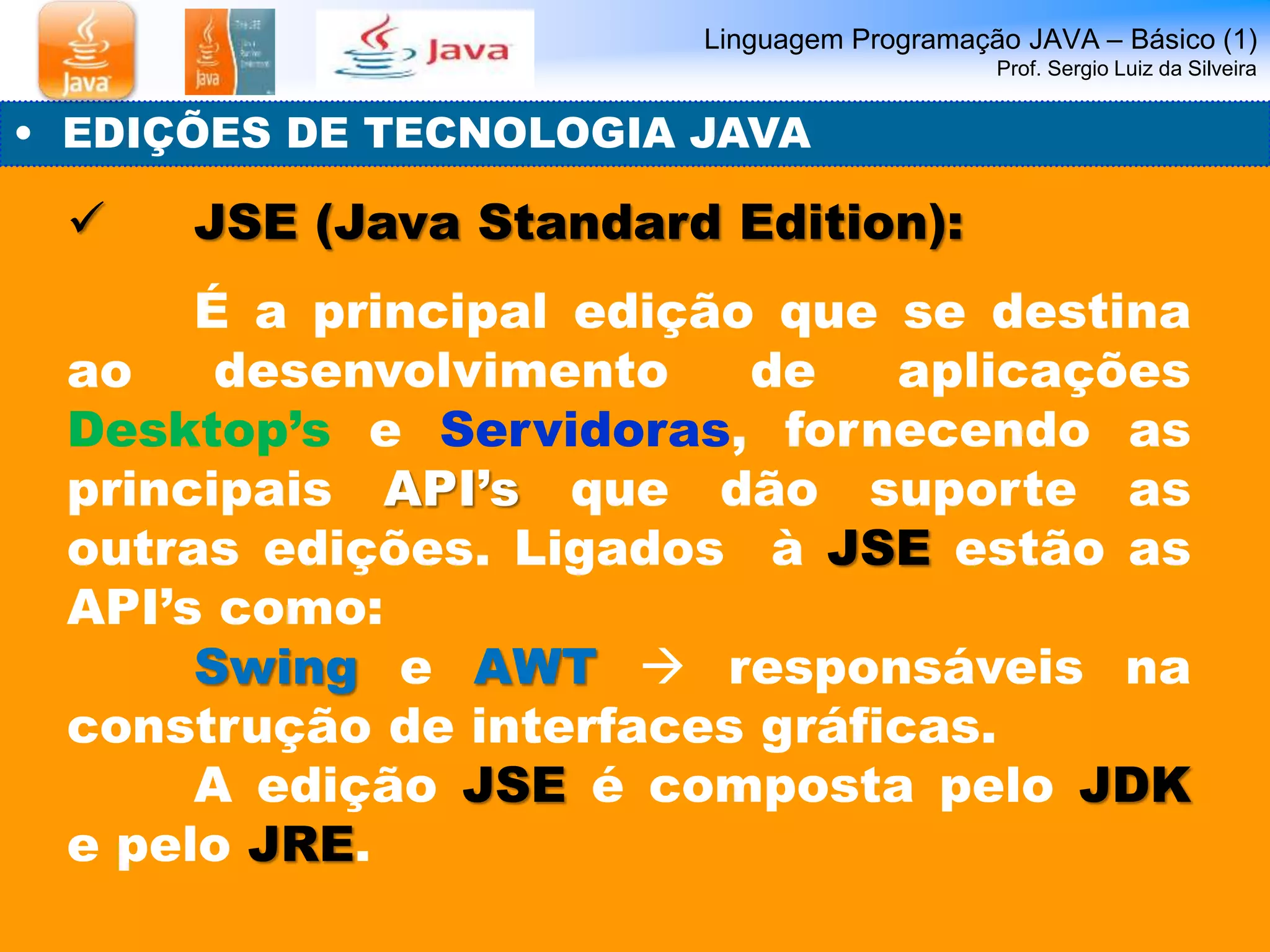 Java

Java

Java

Linguagem Programação JAVA – Básico (1)
Prof. Sergio Luiz da Silveira

• EDIÇÕES DE TECNOLOGIA JAVA

✓ JSE (Java Standard Edition):

É a principal edição que se destina ao desenvolvimento de aplicações Desktop's e Servidoras, fornecendo as principais API's que dão suporte as outras edições. Ligados à JSE estão as API's como:

Swing e AWT → responsáveis na construção de interfaces gráficas.

A edição JSE é composta pelo JDK e pelo JRE.